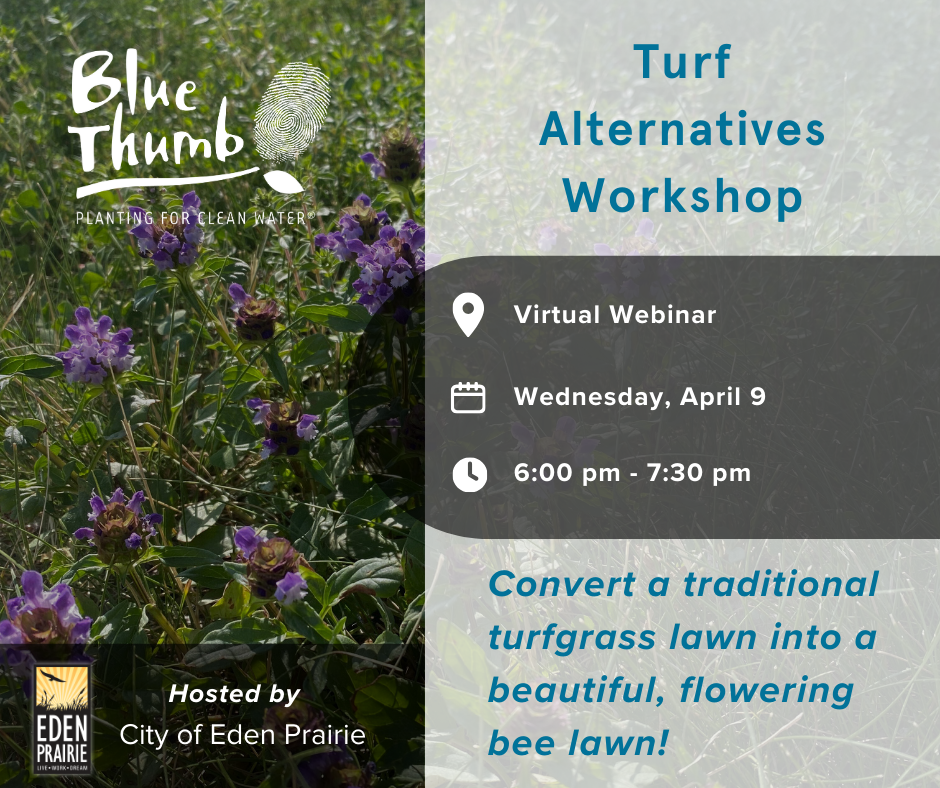 Blue Thumb
PLANTING FOR CLEAN WATER®

Turf Alternatives Workshop

Virtual Webinar

Wednesday, April 9

6:00 pm - 7:30 pm

Convert a traditional turfgrass lawn into a beautiful, flowering bee lawn!

EDEN PRAIRIE
LIVE • WORK • DREAM

Hosted by
City of Eden Prairie